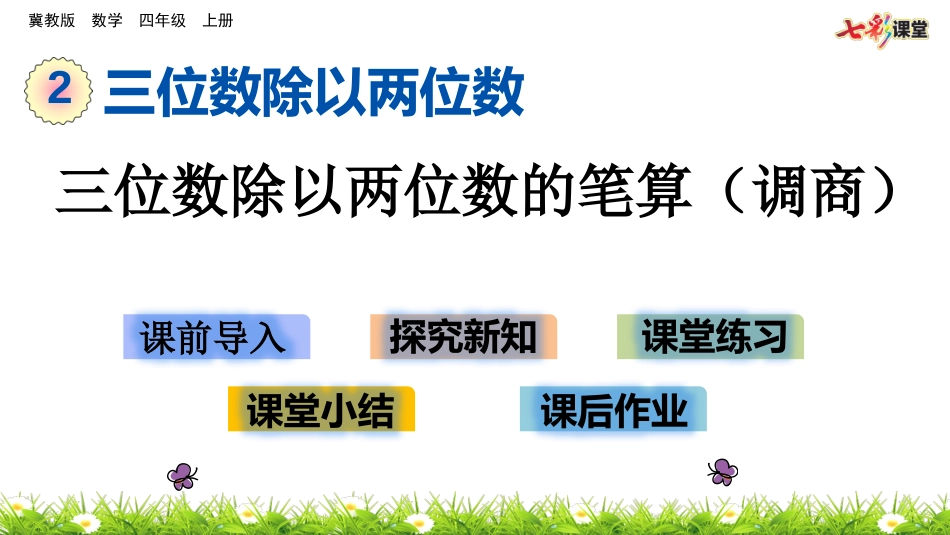 冀教版 数学 四年级 上册

七彩课堂

2 三位数除以两位数

三位数除以两位数的笔算（调商）

课前导入

探究新知

课堂练习

课堂小结

课后作业